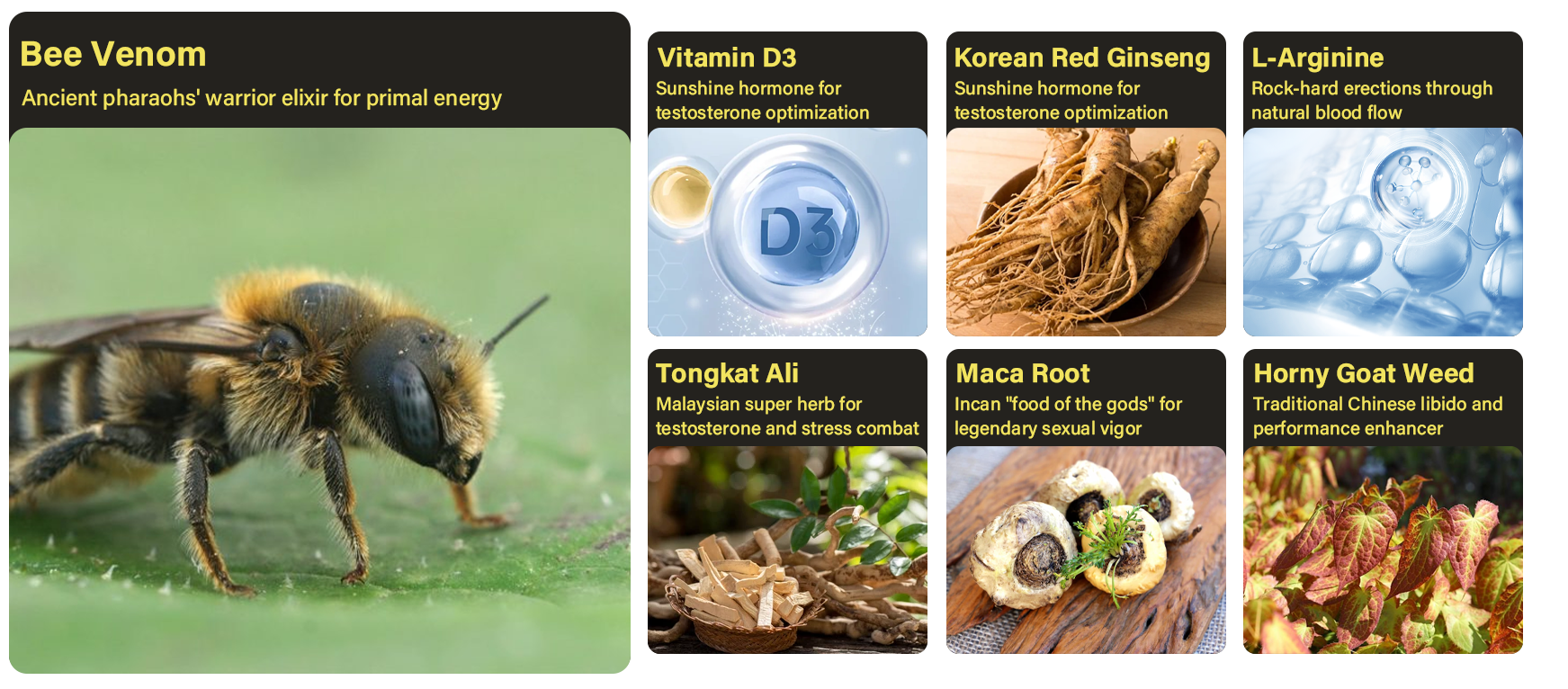 Bee Venom
Ancient pharaohs' warrior elixir for primal energy

Vitamin D3
Sunshine hormone for testosterone optimization

D3

Korean Red Ginseng
Sunshine hormone for testosterone optimization

L-Arginine
Rock-hard erections through natural blood flow

Tongkat Ali
Malaysian super herb for testosterone and stress combat

Maca Root
Incan "food of the gods" for legendary sexual vigor

Horny Goat Weed
Traditional Chinese libido and performance enhancer